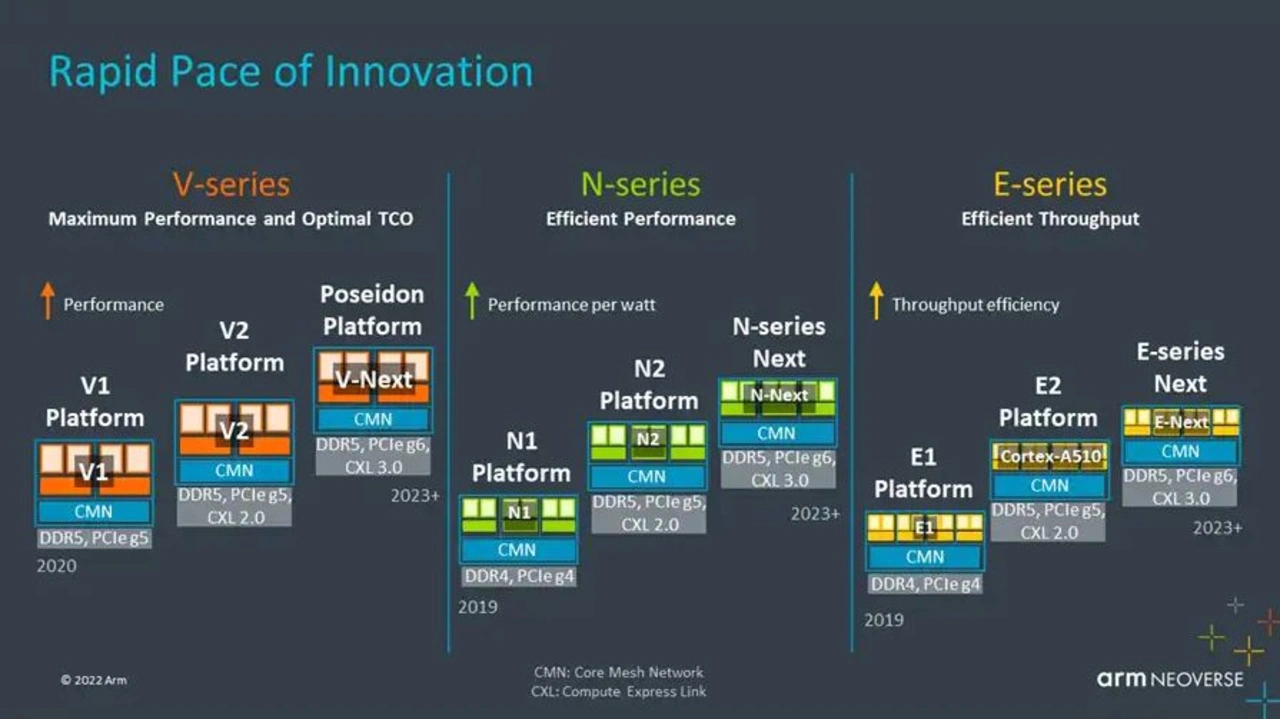 Rapid Pace of Innovation

V-series
Maximum Performance and Optimal TCO

Performance

V1 Platform
V1
CMN
DDR5, PCIe g5
2020

V2 Platform
V2
CMN
DDR5, PCIe g5, CXL 2.0

Poseidon Platform
V-Next
CMN
DDR5, PCIe g6, CXL 3.0
2023+

N-series
Efficient Performance

Performance per watt

N1 Platform
N1
CMN
DDR4, PCIe g4
2019

N2 Platform
N2
CMN
DDR5, PCIe g5, CXL 2.0

N-series Next
N-Next
CMN
DDR5, PCIe g6, CXL 3.0
2023+

E-series
Efficient Throughput

Throughput efficiency

E1 Platform
E1
CMN
DDR4, PCIe g4
2019

E2 Platform
Cortex-A510
CMN
DDR5, PCIe g5, CXL 2.0

E-series Next
E-Next
CMN
DDR5, PCIe g6, CXL 3.0
2023+

© 2022 Arm

CMN: Core Mesh Network
CXL: Compute Express Link

arm NEOVERSE